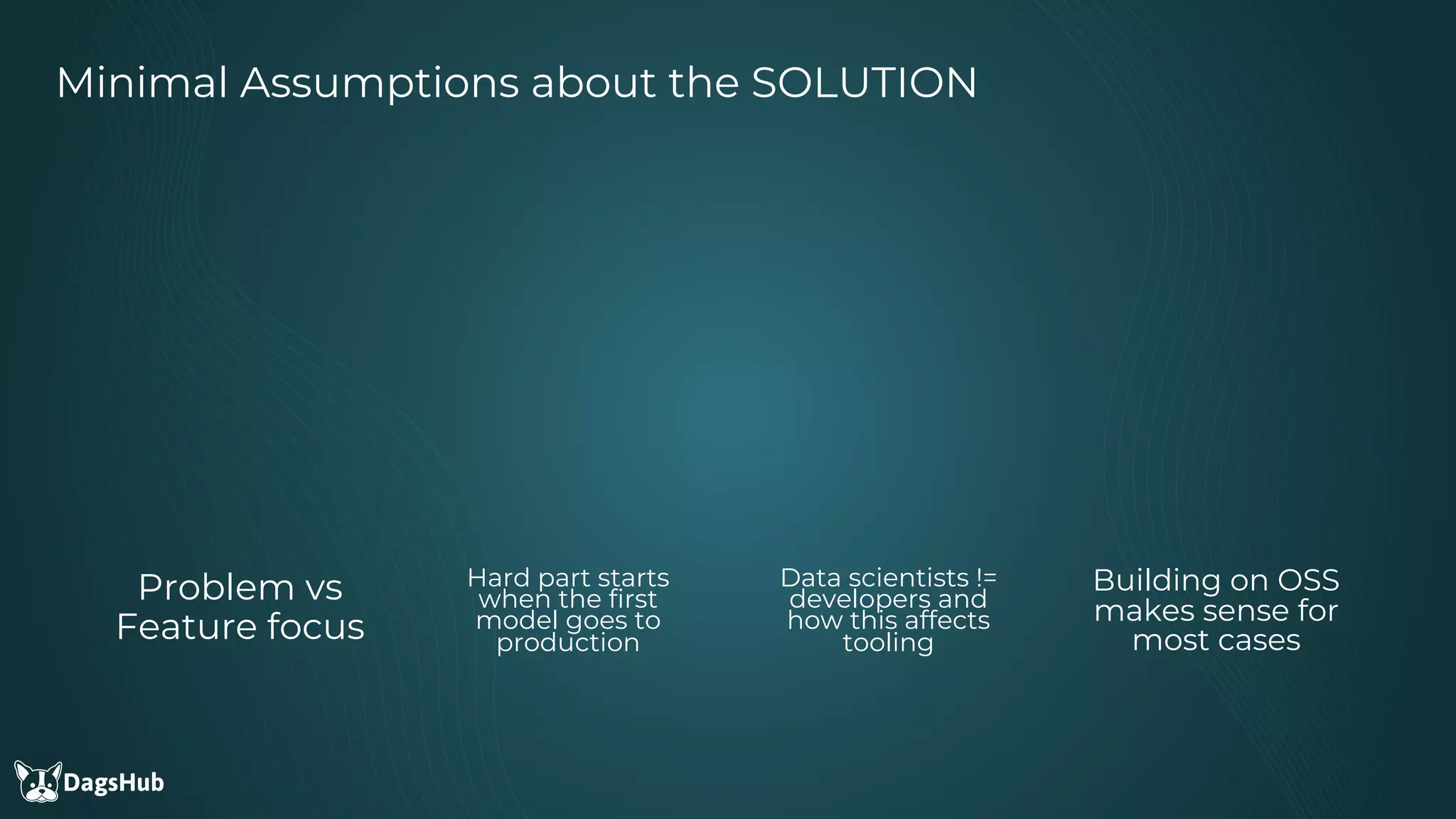 Minimal Assumptions about the SOLUTION

Problem vs Feature focus

Hard part starts when the first model goes to production

Data scientists != developers and how this affects tooling

Building on OSS makes sense for most cases

DagsHub